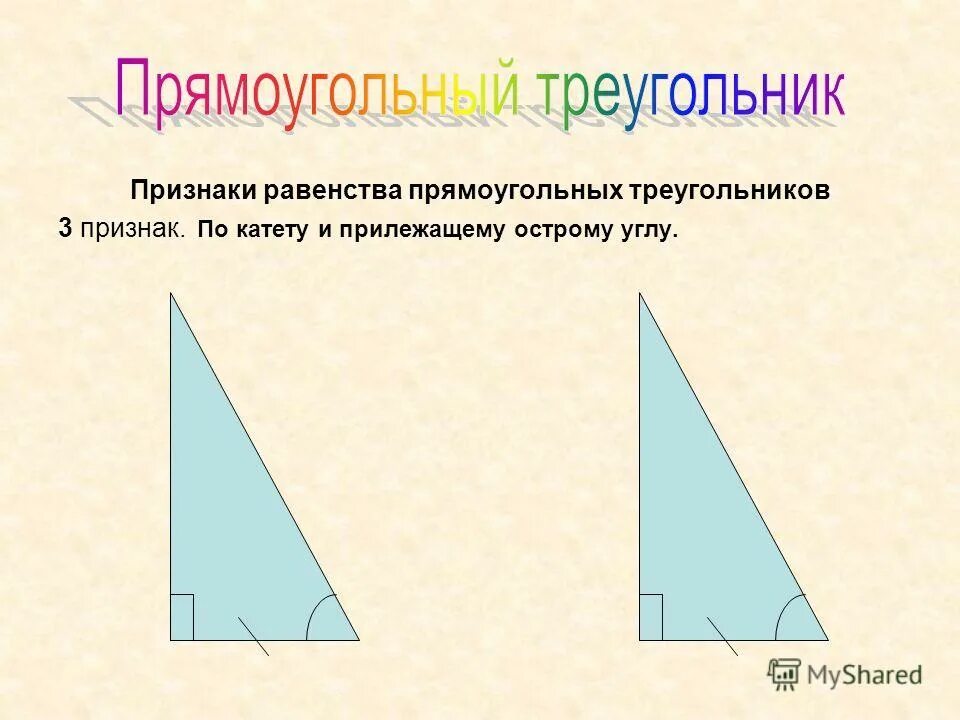 Прямоугольный треугольник

Признаки равенства прямоугольных треугольников

3 признак. По катету и прилежащему острому углу.

MyShared